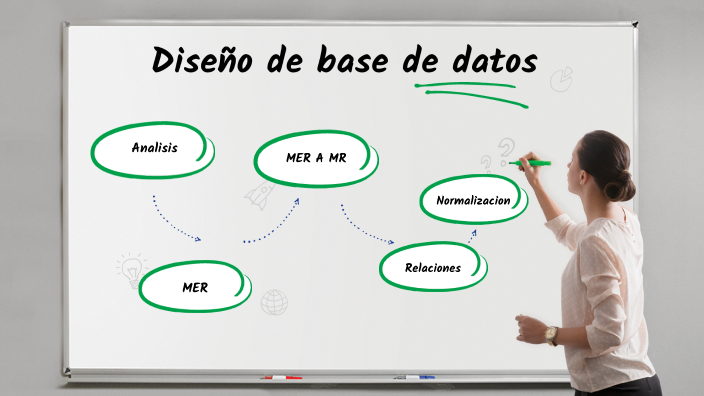 Diseño de base de datos

Analisis

MER

MER A MR

Relaciones

Normalizacion